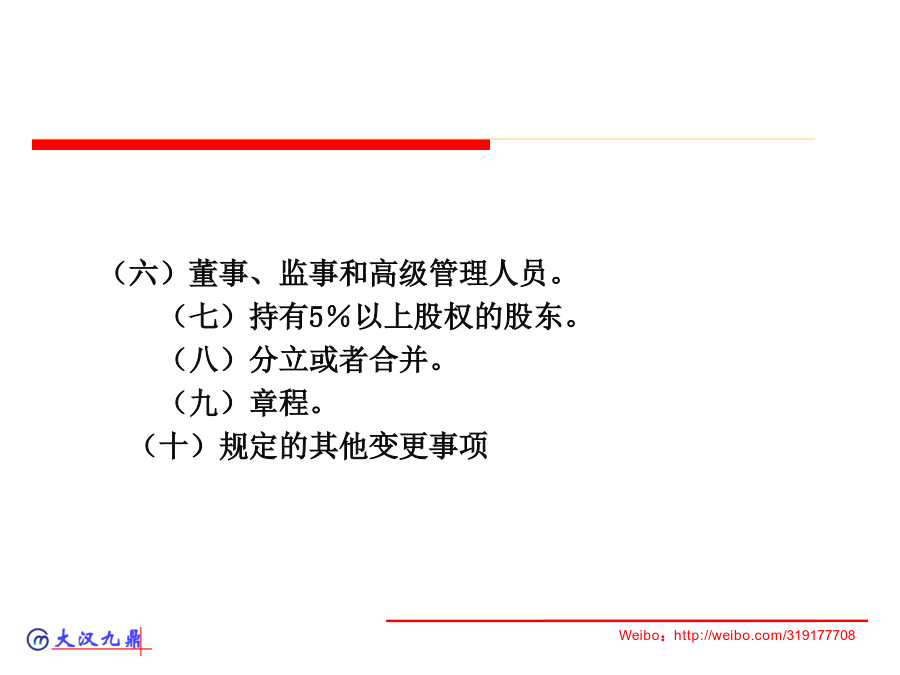 （六）董事、监事和高级管理人员。

（七）持有5%以上股权的股东。

（八）分立或者合并。

（九）章程。

（十）规定的其他变更事项

大汉九鼎

Weibo：http://weibo.com/319177708